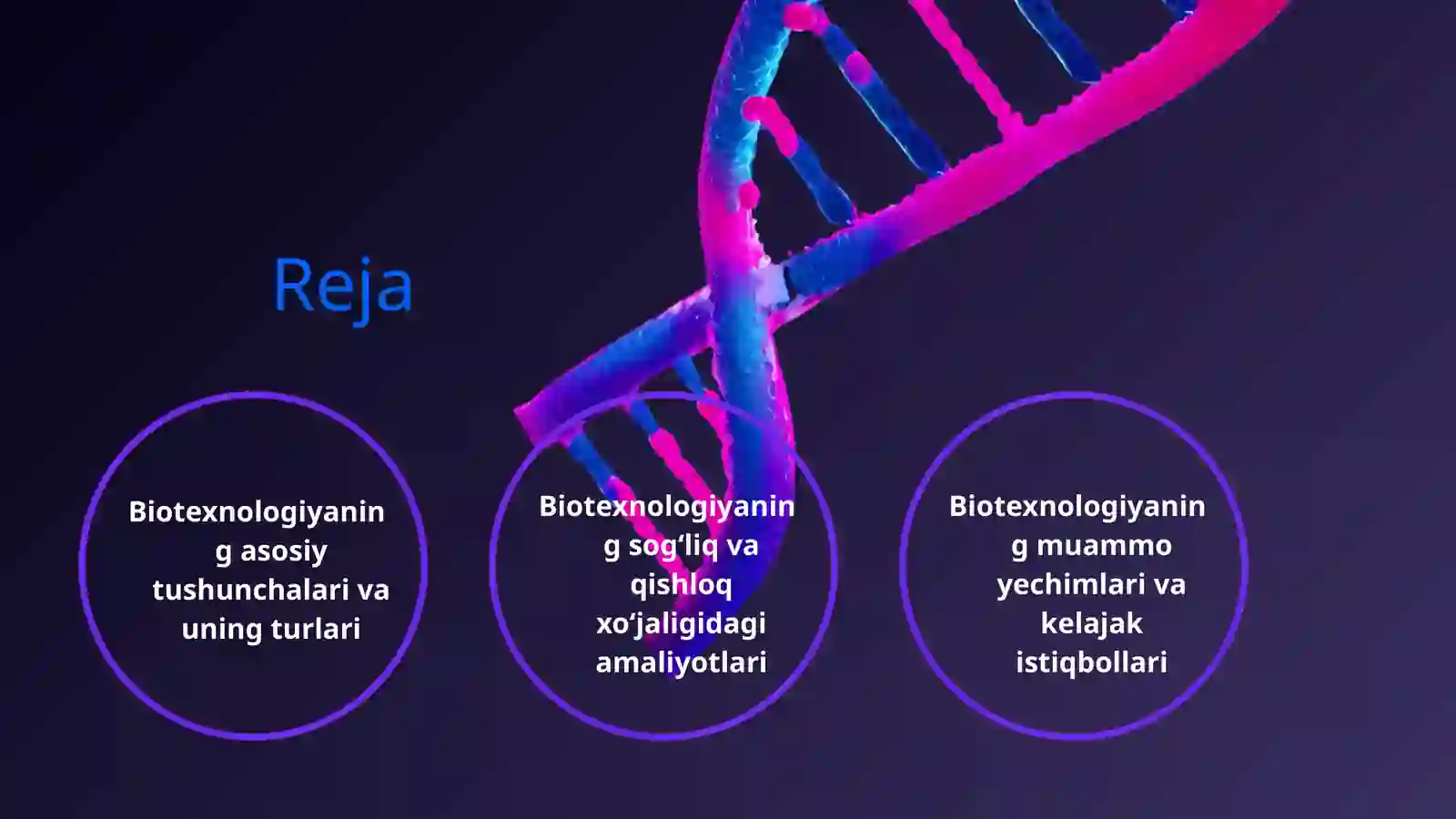 Reja

Biotexnologiyaning asosiy tushunchalari va uning turlari

Biotexnologiyaning sog‘liq va qishloq xo‘jaligidagi amaliyotlari

Biotexnologiyaning muammo yechimlari va kelajak istiqbollari